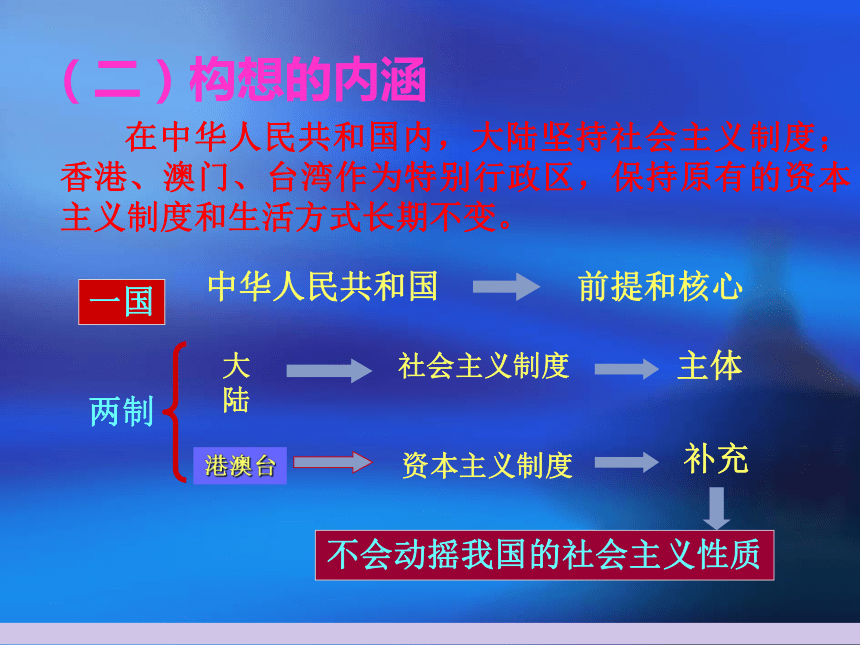 （二）构想的内涵

在中华人民共和国内，大陆坚持社会主义制度；香港、澳门、台湾作为特别行政区，保持原有的资本主义制度和生活方式长期不变。

一国 中华人民共和国 前提和核心

两制

大陆 社会主义制度 主体

港澳台 资本主义制度 补充

不会动摇我国的社会主义性质